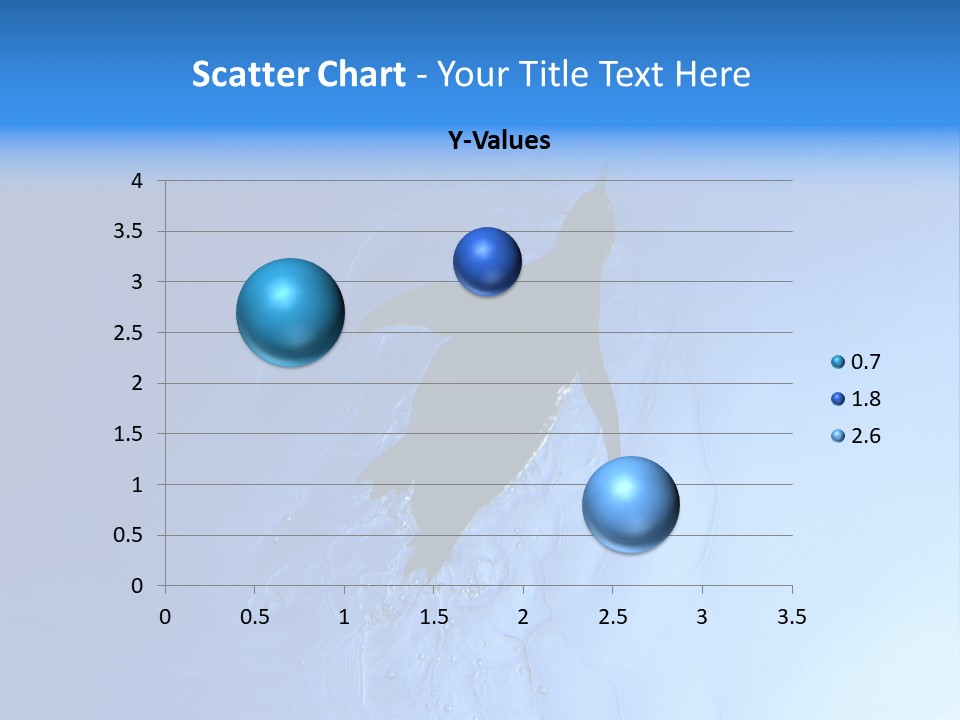 Scatter Chart - Your Title Text Here

Y-Values

4
3.5
3
2.5
2
1.5
1
0.5
0

0 0.5 1 1.5 2 2.5 3 3.5

0.7
1.8
2.6